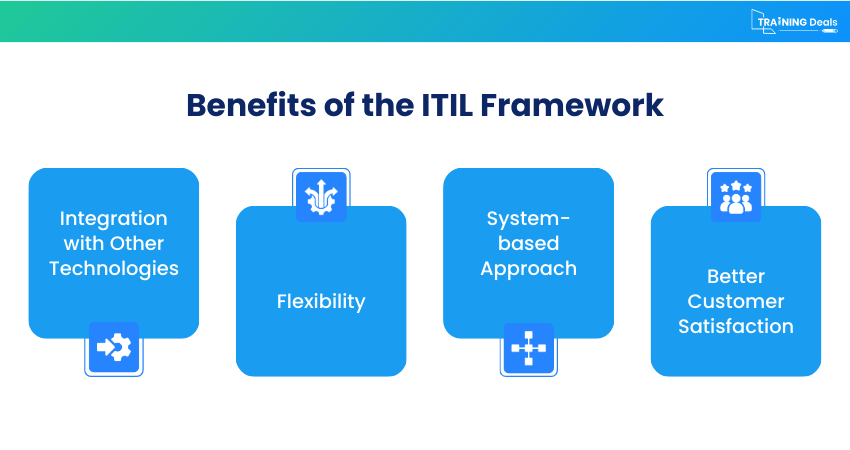 TRAINING Deals

Benefits of the ITIL Framework

Integration with Other Technologies

Flexibility

System-based Approach

Better Customer Satisfaction